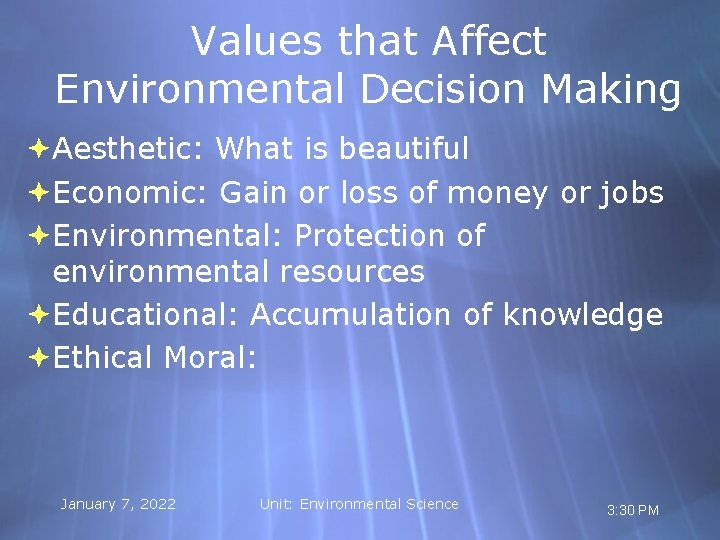 Values that Affect Environmental Decision Making

Aesthetic: What is beautiful

Economic: Gain or loss of money or jobs

Environmental: Protection of environmental resources

Educational: Accumulation of knowledge

Ethical Moral:

January 7, 2022

Unit: Environmental Science

3:30 PM